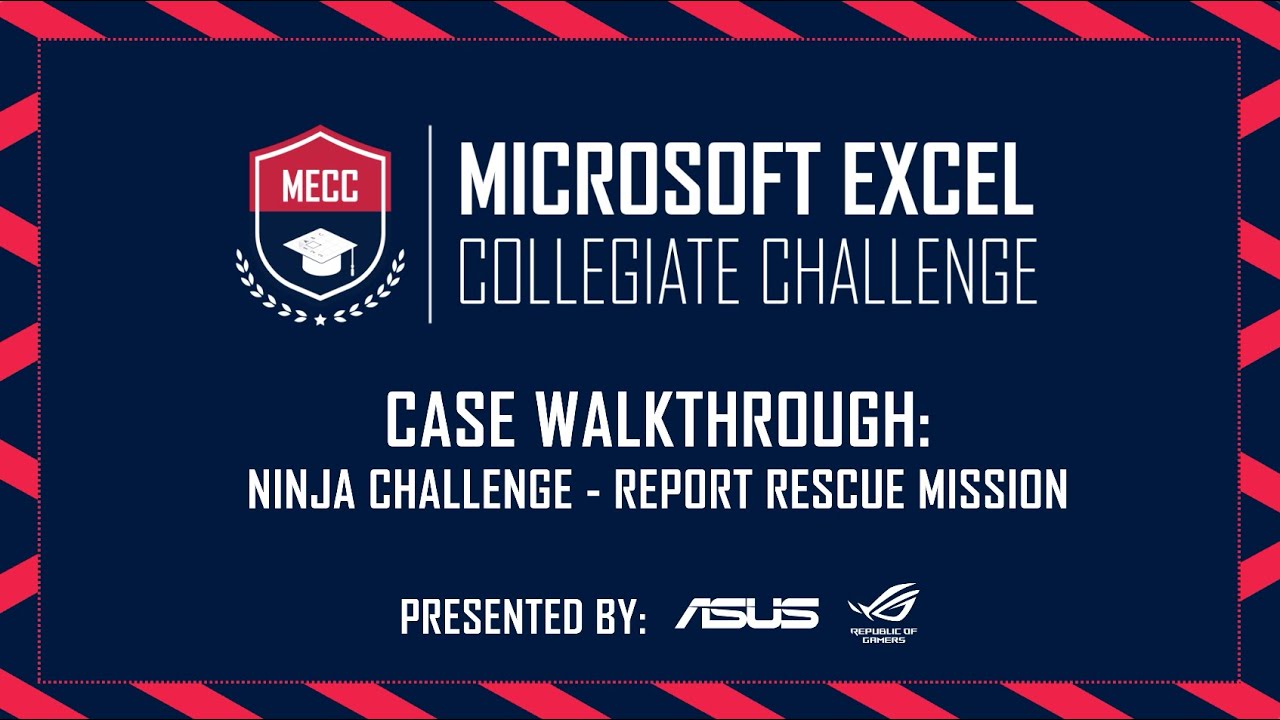 MECC

MICROSOFT EXCEL
COLLEGIATE CHALLENGE

CASE WALKTHROUGH:
NINJA CHALLENGE - REPORT RESCUE MISSION

PRESENTED BY: ASUS REPUBLIC OF GAMERS